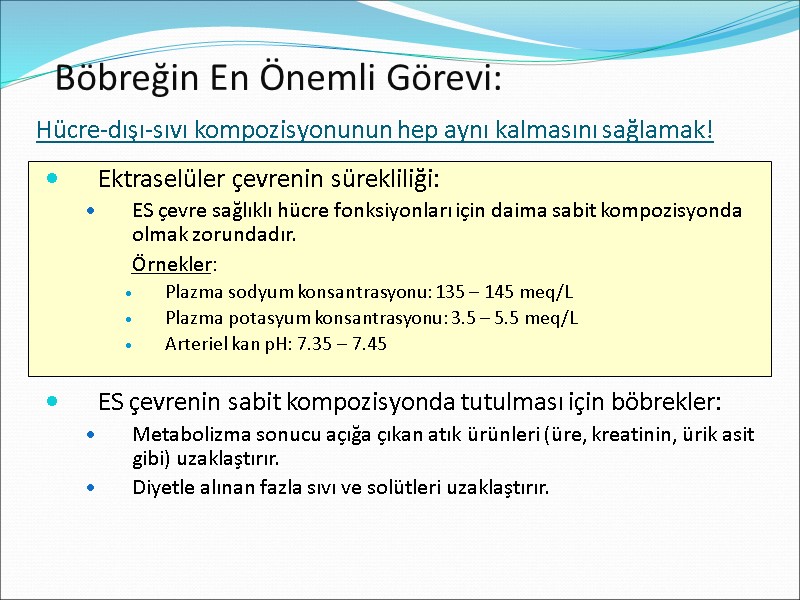 Böbreğin En Önemli Görevi:

Hücre-dışı-sıvı kompozisyonunun hep aynı kalmasını sağlamak!

- Ektraselüler çevrenin sürekliliği:
  - ES çevre sağlıklı hücre fonksiyonları için daima sabit kompozisyonda olmak zorundadır.

    Örnekler:
    - Plazma sodyum konsantrasyonu: 135 – 145 meq/L
    - Plazma potasyum konsantrasyonu: 3.5 – 5.5 meq/L
    - Arteriel kan pH: 7.35 – 7.45

- ES çevrenin sabit kompozisyonda tutulması için böbrekler:
  - Metabolizma sonucu açığa çıkan atık ürünleri (üre, kreatinin, ürik asit gibi) uzaklaştırır.
  - Diyetle alınan fazla sıvı ve solütleri uzaklaştırır.